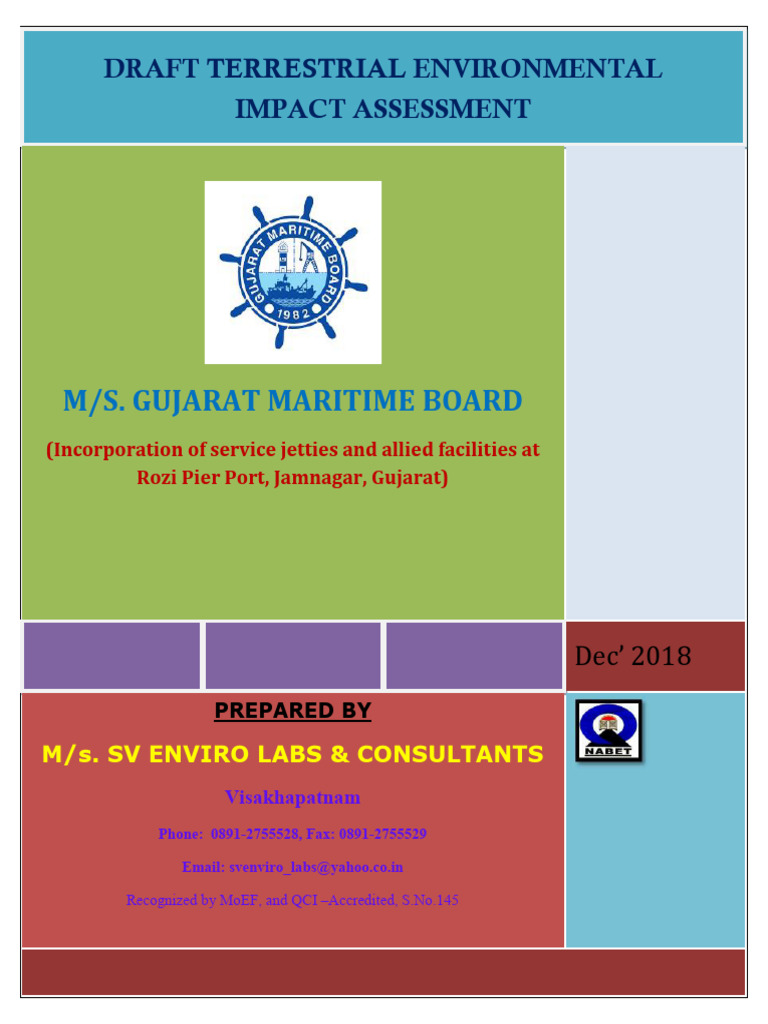 DRAFT TERRESTRIAL ENVIRONMENTAL IMPACT ASSESSMENT

GUJARAT MARITIME BOARD
1982

M/S. GUJARAT MARITIME BOARD

(Incorporation of service jetties and allied facilities at Rozi Pier Port, Jamnagar, Gujarat)

Dec' 2018

PREPARED BY

M/s. SV ENVIRO LABS & CONSULTANTS

Visakhapatnam

Phone: 0891-2755528, Fax: 0891-2755529

Email: svenviro_labs@yahoo.co.in

Recognized by MoEF, and QCI –Accredited, S.No.145

NABET